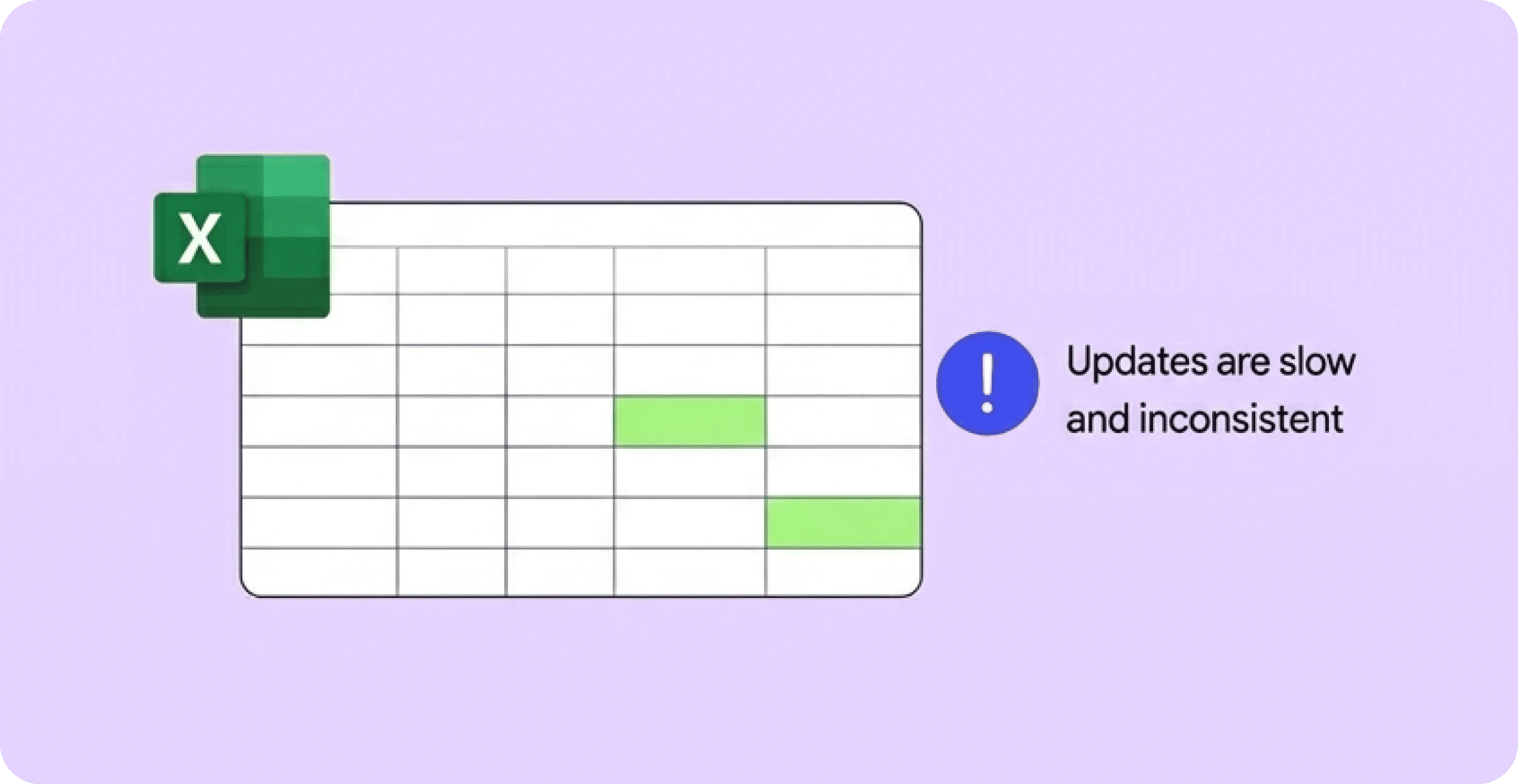 X

!

Updates are slow and inconsistent